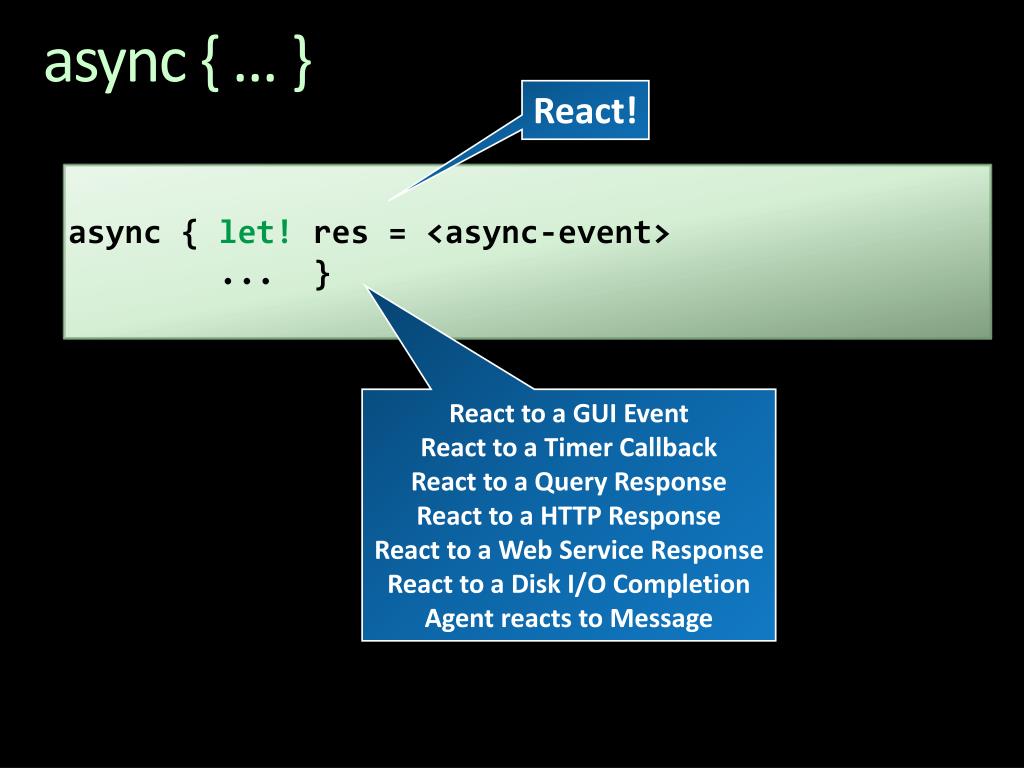 async { ... }

React!

async { let! res = <async-event>
... }

React to a GUI Event
React to a Timer Callback
React to a Query Response
React to a HTTP Response
React to a Web Service Response
React to a Disk I/O Completion
Agent reacts to Message